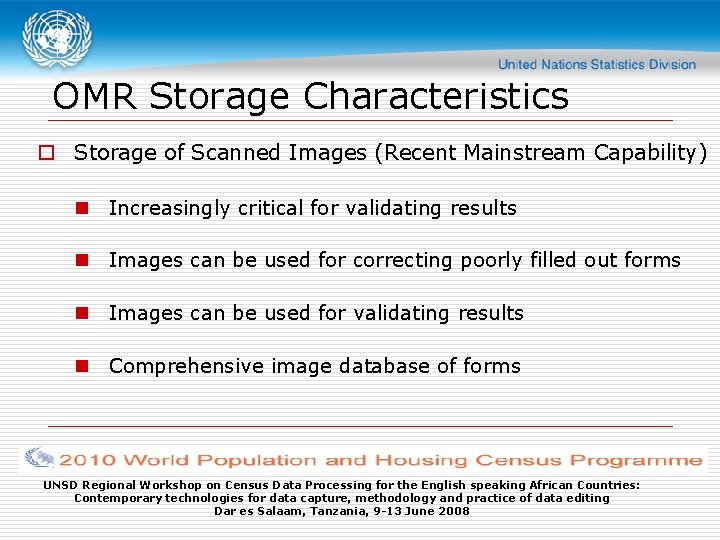 United Nations Statistics Division

OMR Storage Characteristics

Storage of Scanned Images (Recent Mainstream Capability)

Increasingly critical for validating results

Images can be used for correcting poorly filled out forms

Images can be used for validating results

Comprehensive image database of forms

2010 World Population and Housing Census Programme

UNSD Regional Workshop on Census Data Processing for the English speaking African Countries: Contemporary technologies for data capture, methodology and practice of data editing
Dar es Salaam, Tanzania, 9-13 June 2008